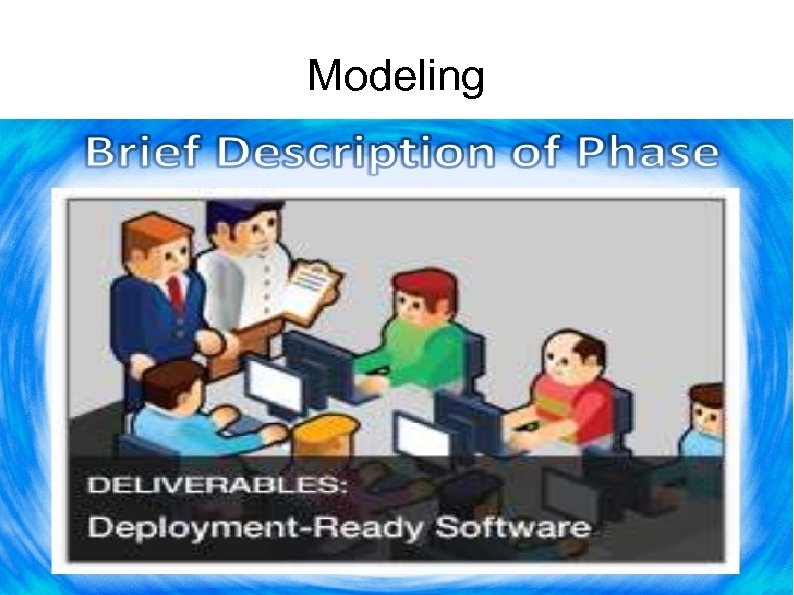 Modeling

Brief Description of Phase

DELIVERABLES:
Deployment-Ready Software